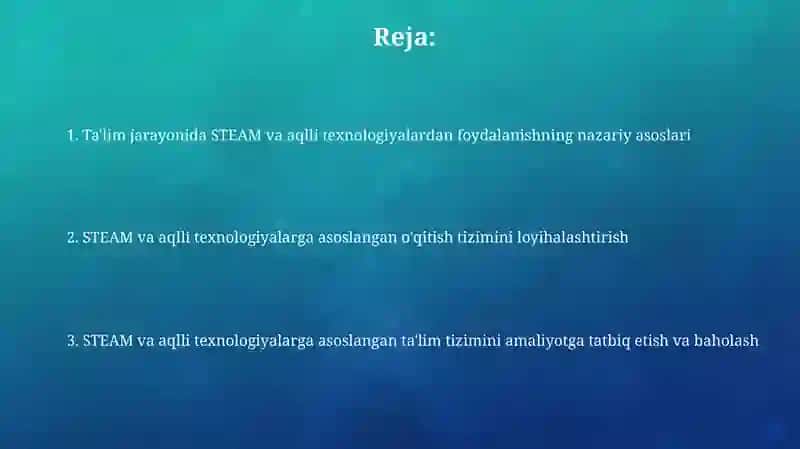 Reja:

1. Ta'lim jarayonida STEAM va aqlli texnologiyalardan foydalanishning nazariy asoslari

2. STEAM va aqlli texnologiyalarga asoslangan o'qitish tizimini loyihalashtirish

3. STEAM va aqlli texnologiyalarga asoslangan ta'lim tizimini amaliyotga tatbiq etish va baholash